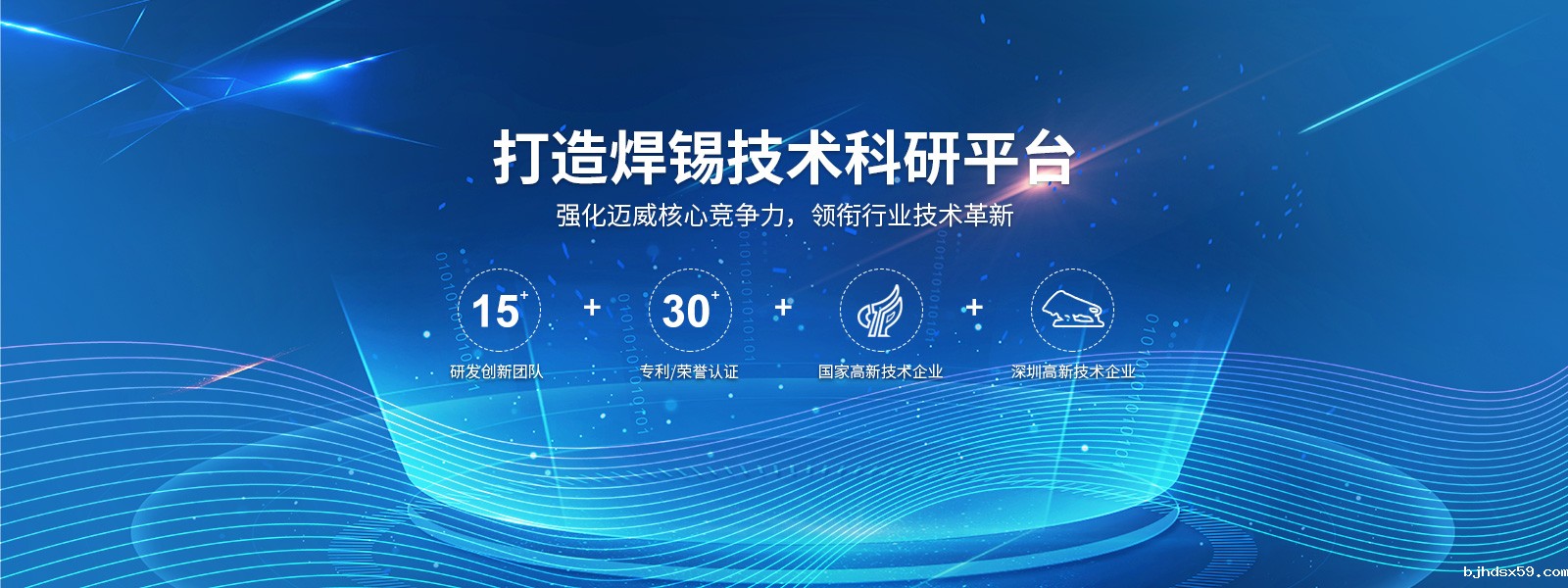 打造焊锡技术科研平台

强化迈威核心竞争力，领衔行业技术革新

$15^+$ + $30^+$ + +

研发创新团队

专利/荣誉认证

国家高新技术企业

深圳高新技术企业

bjhdsx59.com